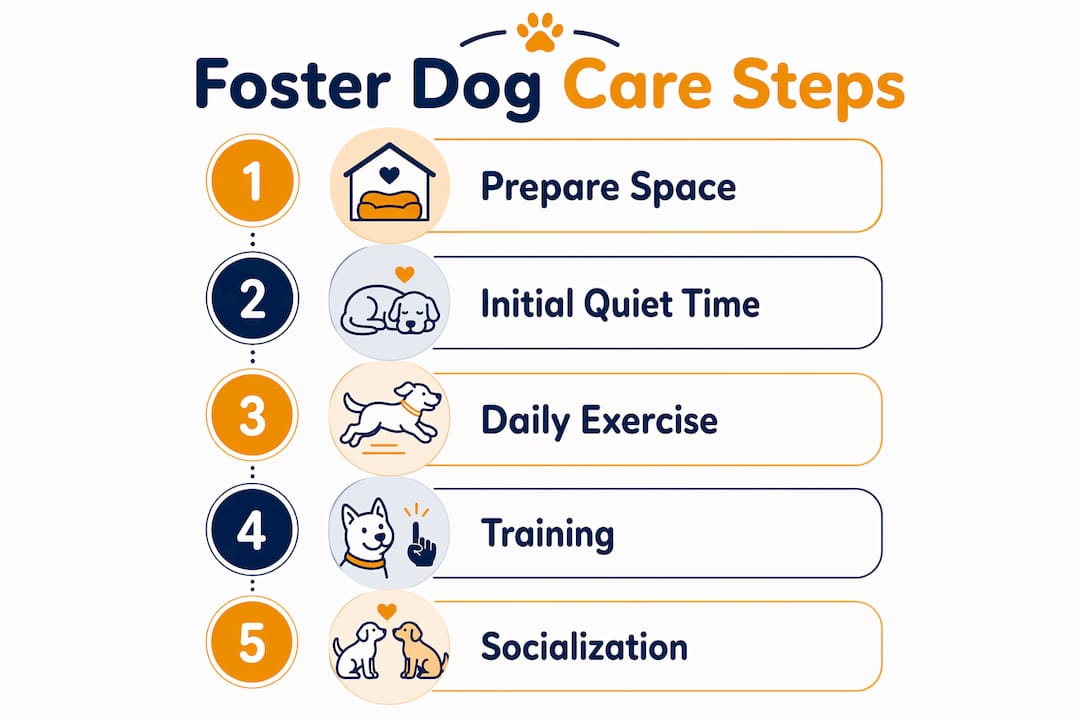 Foster Dog Care Steps

1 Prepare Space

2 Initial Quiet Time

3 Daily Exercise

4 Training

5 Socialization